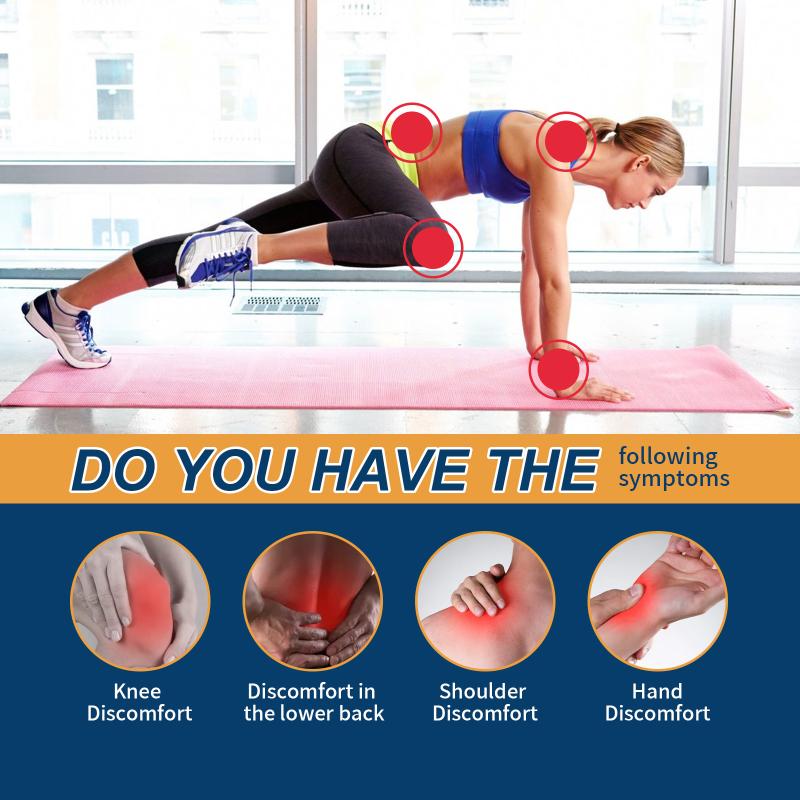 DO YOU HAVE THE following symptoms

Knee Discomfort

Discomfort in the lower back

Shoulder Discomfort

Hand Discomfort